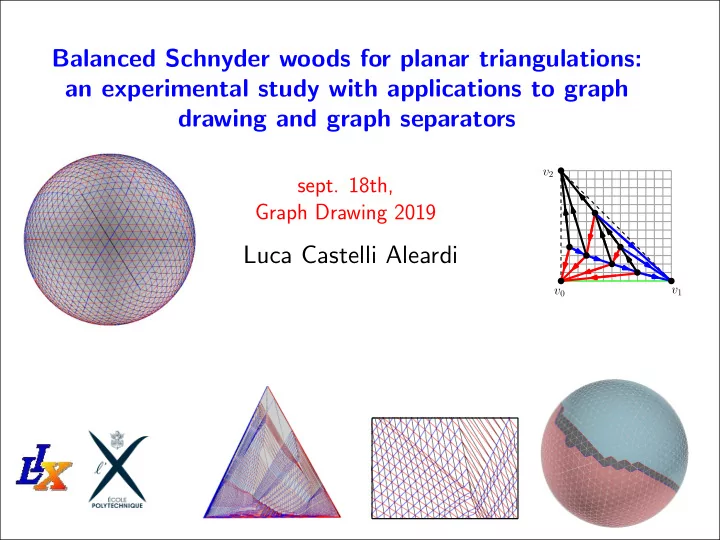 Balanced Schnyder woods for planar triangulations: an experimental study with applications to graph drawing and graph separators

sept. 18th,
Graph Drawing 2019

Luca Castelli Aleardi

$v_2$
$v_0$
$v_1$

LIX

l'X
ÉCOLE POLYTECHNIQUE